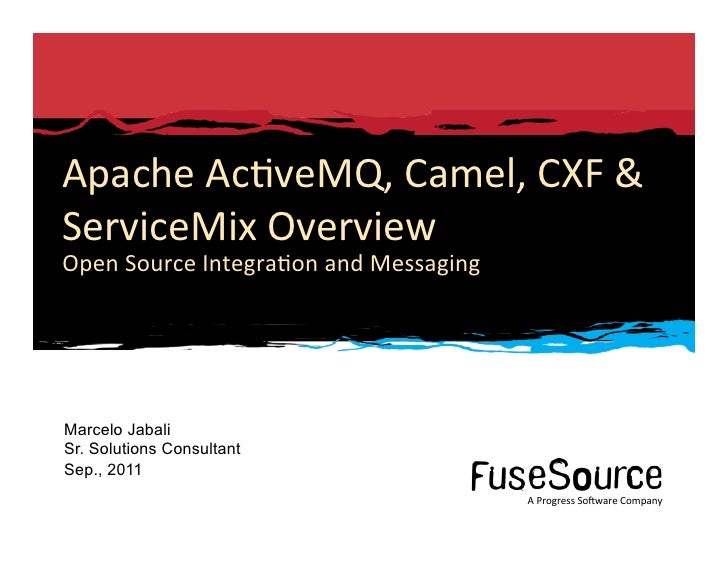 Apache ActiveMQ, Camel, CXF & ServiceMix Overview
Open Source Integration and Messaging

Marcelo Jabali
Sr. Solutions Consultant
Sep., 2011

FuseSource
A Progress Software Company